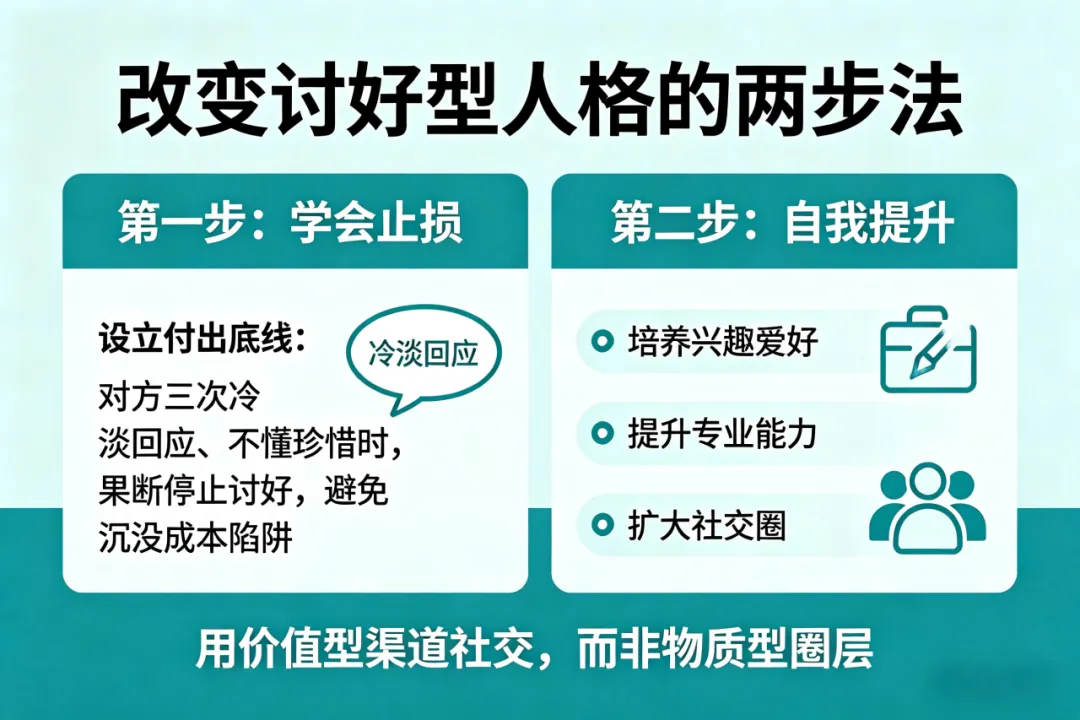 改变讨好型人格的两步法

第一步：学会止损

设立付出底线：

冷淡回应

对方三次冷淡回应、不懂珍惜时，果断停止讨好，避免沉没成本陷阱

第二步：自我提升

培养兴趣爱好

提升专业能力

扩大社交圈

用价值型渠道社交，而非物质型圈层